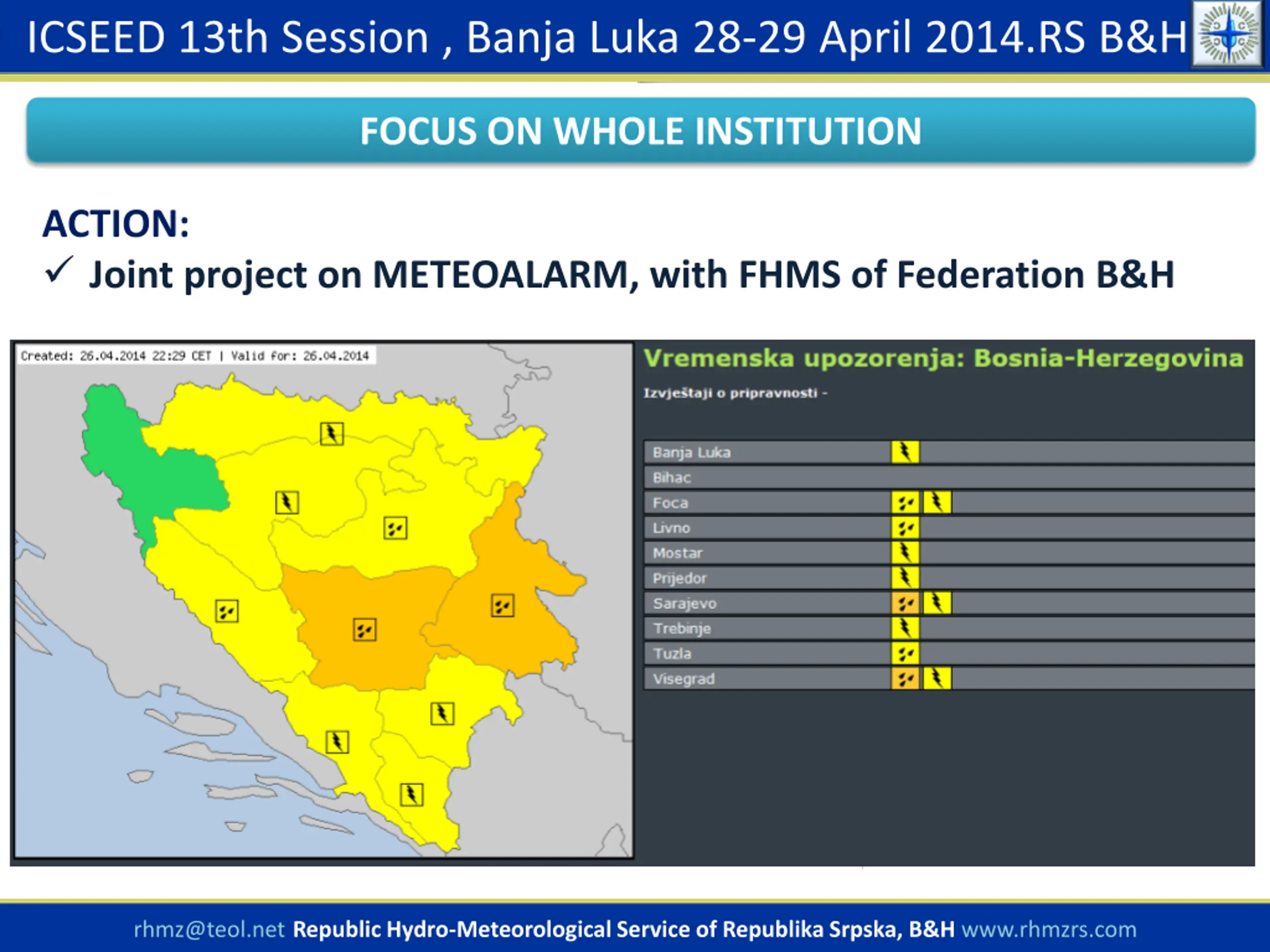 ICSEED 13th Session , Banja Luka 28-29 April 2014.RS B&H

FOCUS ON WHOLE INSTITUTION

ACTION:

✓ Joint project on METEOALARM, with FHMS of Federation B&H

Created: 26.04.2014 22:29 CET | Valid for: 26.04.2014

Vremenska upozorenja: Bosnia-Herzegovina

Izvještaji o pripravnosti -

Banja Luka
Bihac
Foca
Livno
Mostar
Prijedor
Sarajevo
Trebinje
Tuzla
Visegrad

rhmz@teol.net Republic Hydro-Meteorological Service of Republika Srpska, B&H www.rhmzrs.com